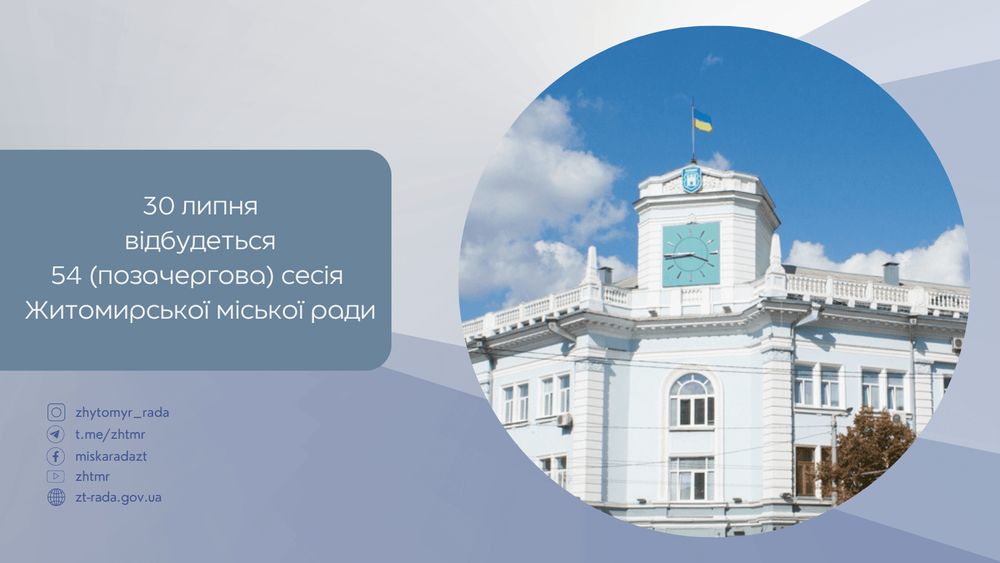 30 липня
відбудеться
54 (позачергова) сесія
Житомирської міської ради

zhytomyr_rada
t.me/zhtmr
miskaradazt
zhtmr
zt-rada.gov.ua